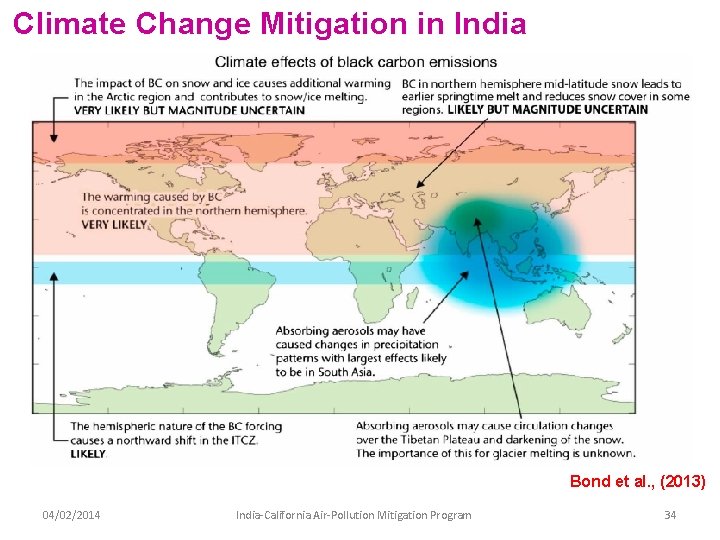 Climate Change Mitigation in India

Climate effects of black carbon emissions

The impact of BC on snow and ice causes additional warming in the Arctic region and contributes to snow/ice melting. VERY LIKELY BUT MAGNITUDE UNCERTAIN

BC in northern hemisphere mid-latitude snow leads to earlier springtime melt and reduces snow cover in some regions. LIKELY BUT MAGNITUDE UNCERTAIN

The warming caused by BC is concentrated in the northern hemisphere. VERY LIKELY

Absorbing aerosols may have caused changes in precipitation patterns with largest effects likely to be in South Asia.

The hemispheric nature of the BC forcing causes a northward shift in the ITCZ. LIKELY

Absorbing aerosols may cause circulation changes over the Tibetan Plateau and darkening of the snow. The importance of this for glacier melting is unknown.

Bond et al., (2013)

04/02/2014

India-California Air-Pollution Mitigation Program

34